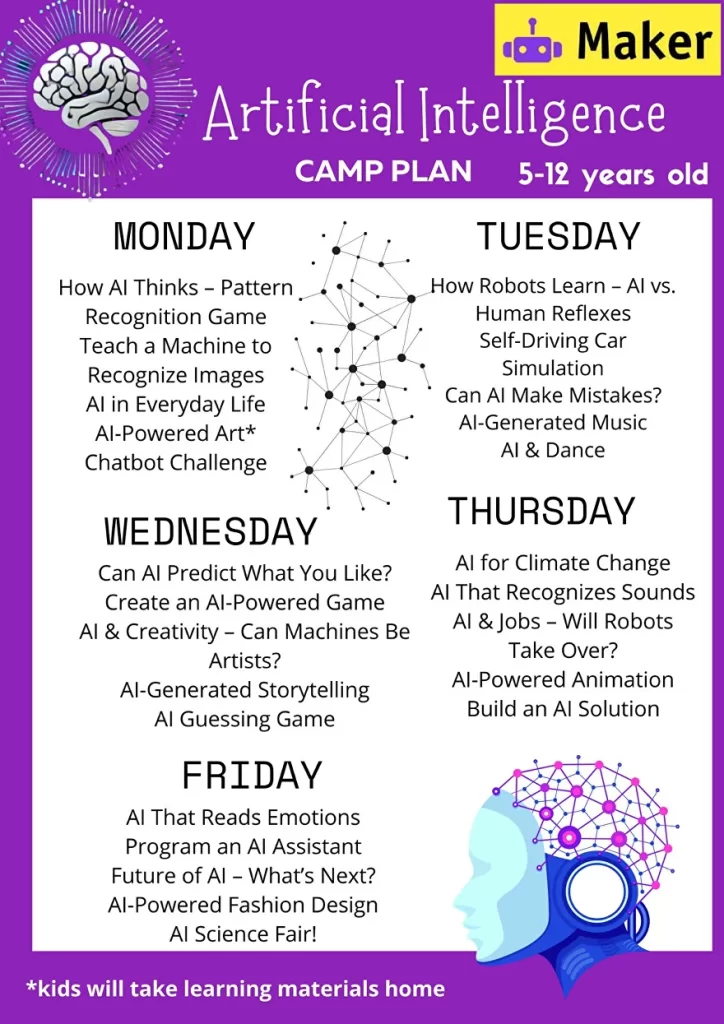 Maker

Artificial Intelligence

CAMP PLAN 5-12 years old

MONDAY

How AI Thinks – Pattern Recognition Game
Teach a Machine to Recognize Images
AI in Everyday Life
AI-Powered Art*
Chatbot Challenge

TUESDAY

How Robots Learn – AI vs. Human Reflexes
Self-Driving Car Simulation
Can AI Make Mistakes?
AI-Generated Music
AI & Dance

WEDNESDAY

Can AI Predict What You Like?
Create an AI-Powered Game
AI & Creativity – Can Machines Be Artists?
AI-Generated Storytelling
AI Guessing Game

THURSDAY

AI for Climate Change
AI That Recognizes Sounds
AI & Jobs – Will Robots Take Over?
AI-Powered Animation
Build an AI Solution

FRIDAY

AI That Reads Emotions
Program an AI Assistant
Future of AI – What's Next?
AI-Powered Fashion Design
AI Science Fair!

*kids will take learning materials home